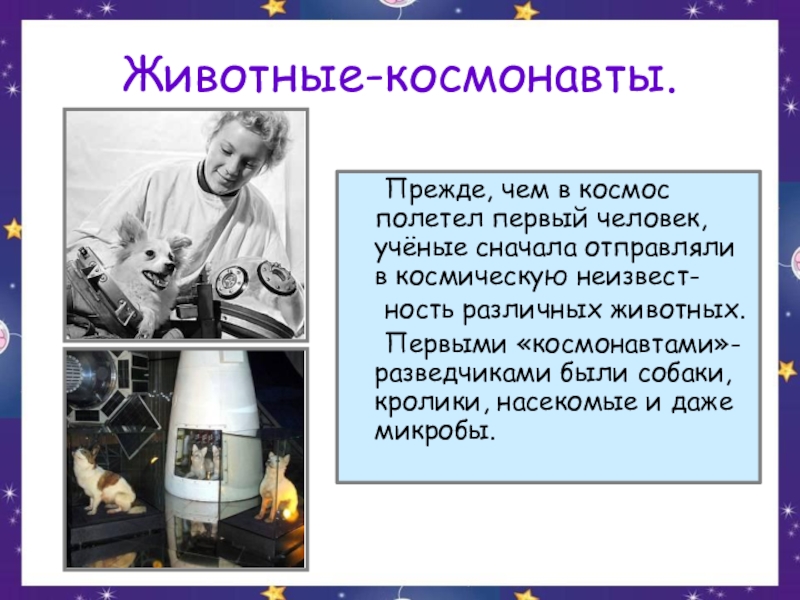 Животные-космонавты.

Прежде, чем в космос полетел первый человек, учёные сначала отправляли в космическую неизвестность различных животных.

Первыми «космонавтами»-разведчиками были собаки, кролики, насекомые и даже микробы.